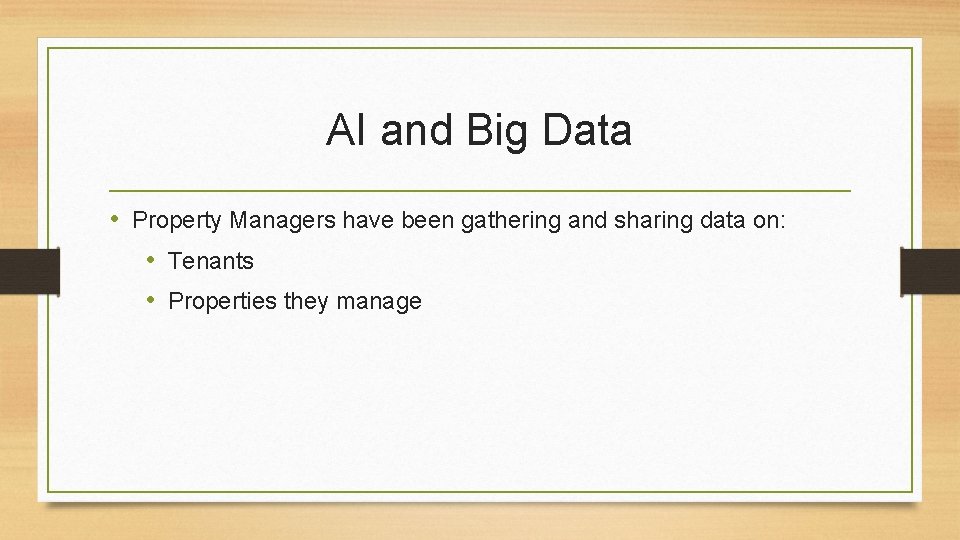 AI and Big Data

• Property Managers have been gathering and sharing data on:
  • Tenants
  • Properties they manage